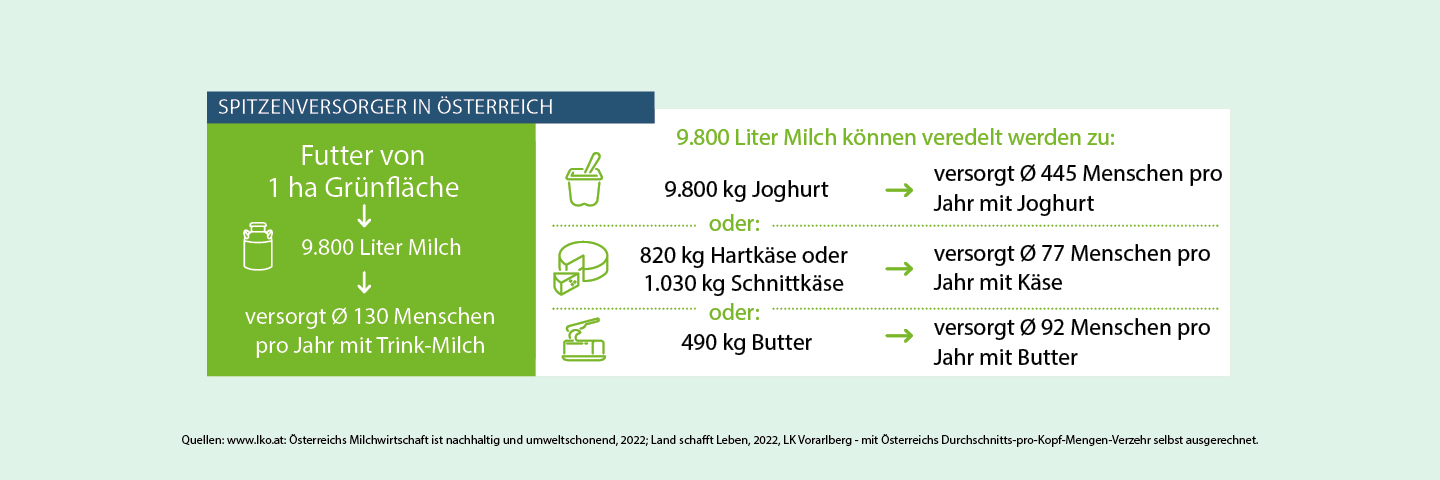 SPITZENVERSORGER IN ÖSTERREICH

Futter von 1 ha Grünfläche
↓
9.800 Liter Milch
↓
versorgt Ø 130 Menschen pro Jahr mit Trink-Milch

9.800 Liter Milch können veredelt werden zu:

9.800 kg Joghurt → versorgt Ø 445 Menschen pro Jahr mit Joghurt

oder:

820 kg Hartkäse oder 1.030 kg Schnittkäse → versorgt Ø 77 Menschen pro Jahr mit Käse

oder:

490 kg Butter → versorgt Ø 92 Menschen pro Jahr mit Butter

Quellen: www.lko.at: Österreichs Milchwirtschaft ist nachhaltig und umweltschonend, 2022; Land schafft Leben, 2022, LK Vorarlberg - mit Österreichs Durchschnitts-pro-Kopf-Mengen-Verzehr selbst ausgerechnet.